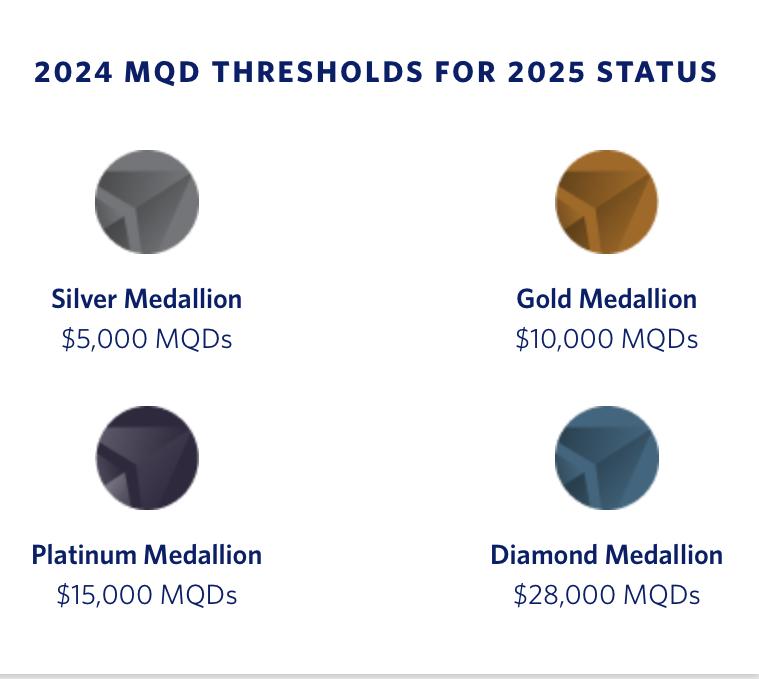 2024 MQD THRESHOLDS FOR 2025 STATUS

Silver Medallion
\$5,000 MQDs

Gold Medallion
\$10,000 MQDs

Platinum Medallion
\$15,000 MQDs

Diamond Medallion
\$28,000 MQDs